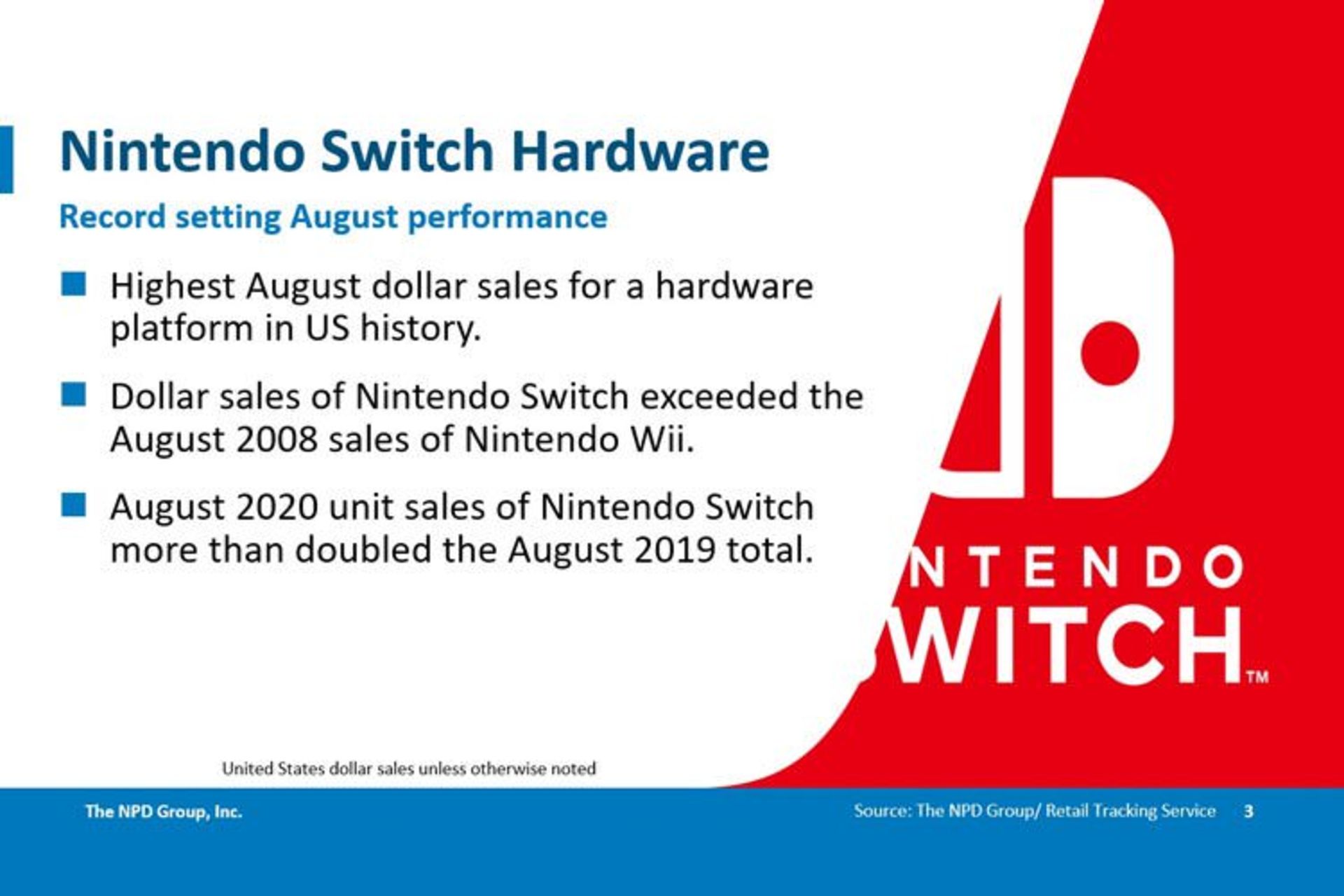 Nintendo Switch Hardware

Record setting August performance

Highest August dollar sales for a hardware platform in US history.

Dollar sales of Nintendo Switch exceeded the August 2008 sales of Nintendo Wii.

August 2020 unit sales of Nintendo Switch more than doubled the August 2019 total.

NTENDO
WITCH™

United States dollar sales unless otherwise noted

The NPD Group, Inc.

Source: The NPD Group/ Retail Tracking Service 3